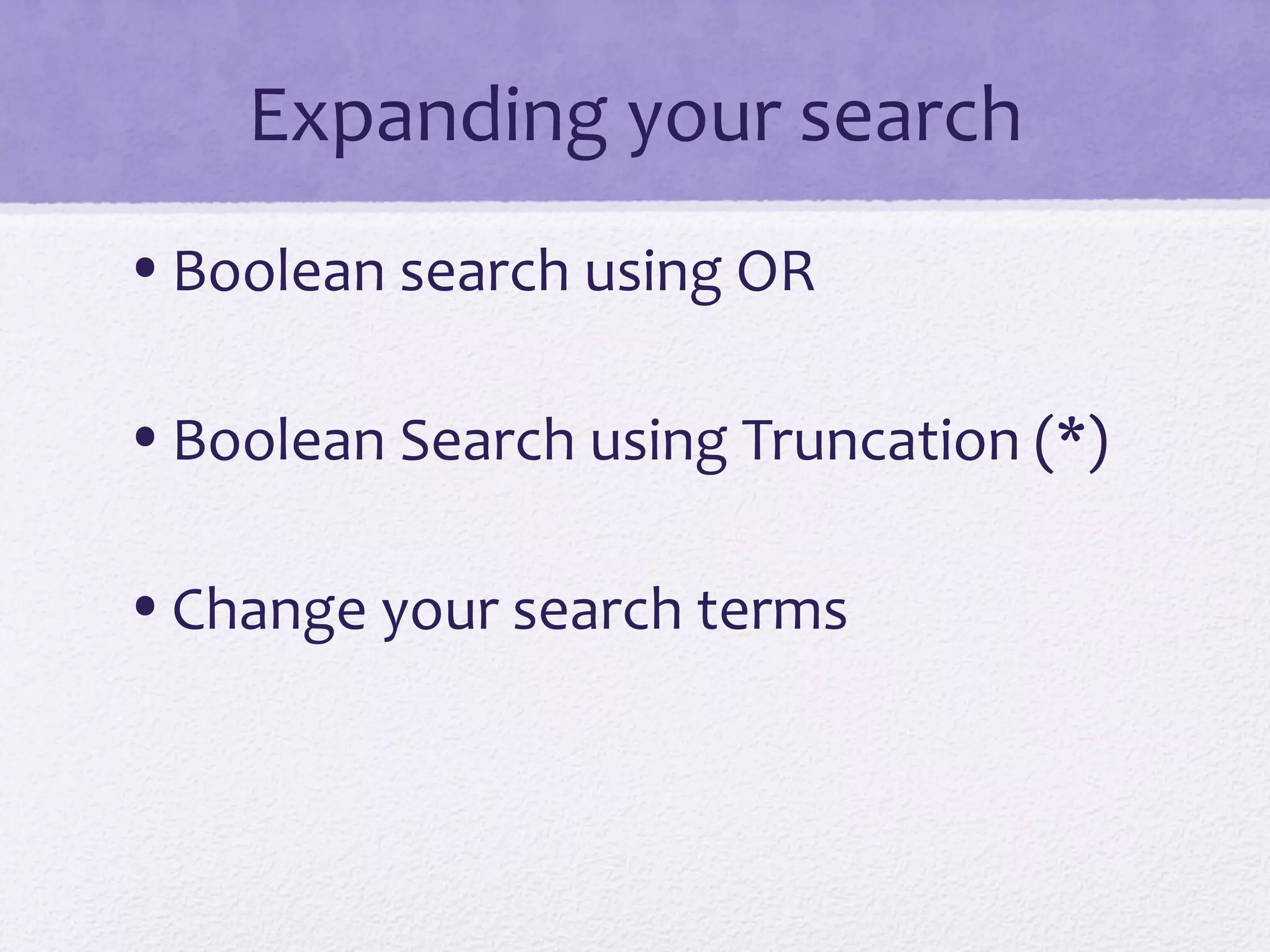 Expanding your search

• Boolean search using OR

• Boolean Search using Truncation (*)

• Change your search terms